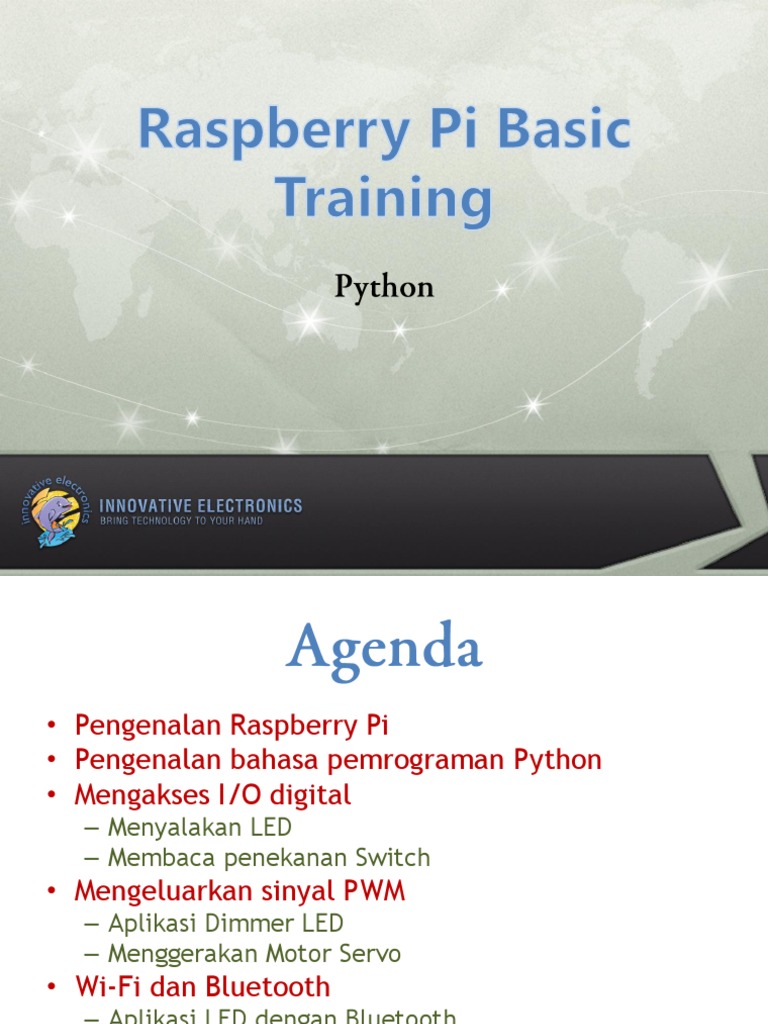 Raspberry Pi Basic Training

Python

innovative electronics

INNOVATIVE ELECTRONICS
BRING TECHNOLOGY TO YOUR HAND

Agenda

• Pengenalan Raspberry Pi
• Pengenalan bahasa pemrograman Python
• Mengakses I/O digital
– Menyalakan LED
– Membaca penekanan Switch
• Mengeluarkan sinyal PWM
– Aplikasi Dimmer LED
– Menggerakan Motor Servo
• Wi-Fi dan Bluetooth
– Aplikasi LED dengan Bluetooth